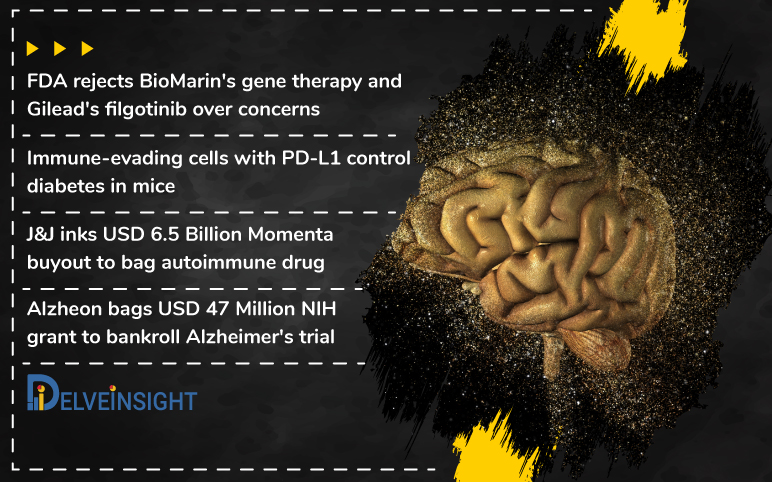 FDA rejects BioMarin's gene therapy and Gilead's filgotinib over concerns

Immune-evading cells with PD-L1 control diabetes in mice

J&J inks USD 6.5 Billion Momenta buyout to bag autoimmune drug

Alzheon bags USD 47 Million NIH grant to bankroll Alzheimer's trial

DELVEINSIGHT